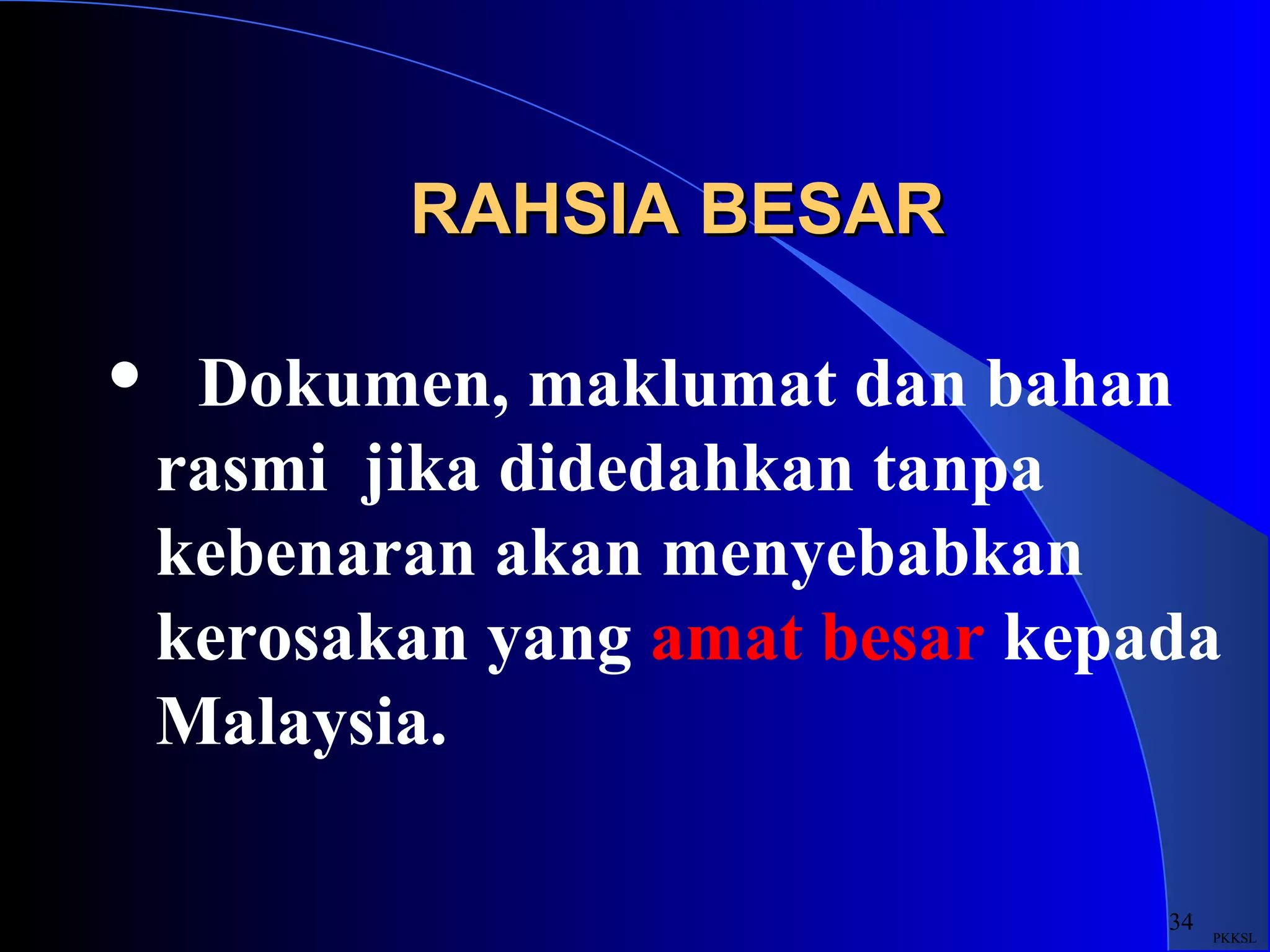 RAHSIA BESAR

• Dokumen, maklumat dan bahan rasmi jika didedahkan tanpa kebenaran akan menyebabkan kerosakan yang amat besar kepada Malaysia.

34

PKKSL